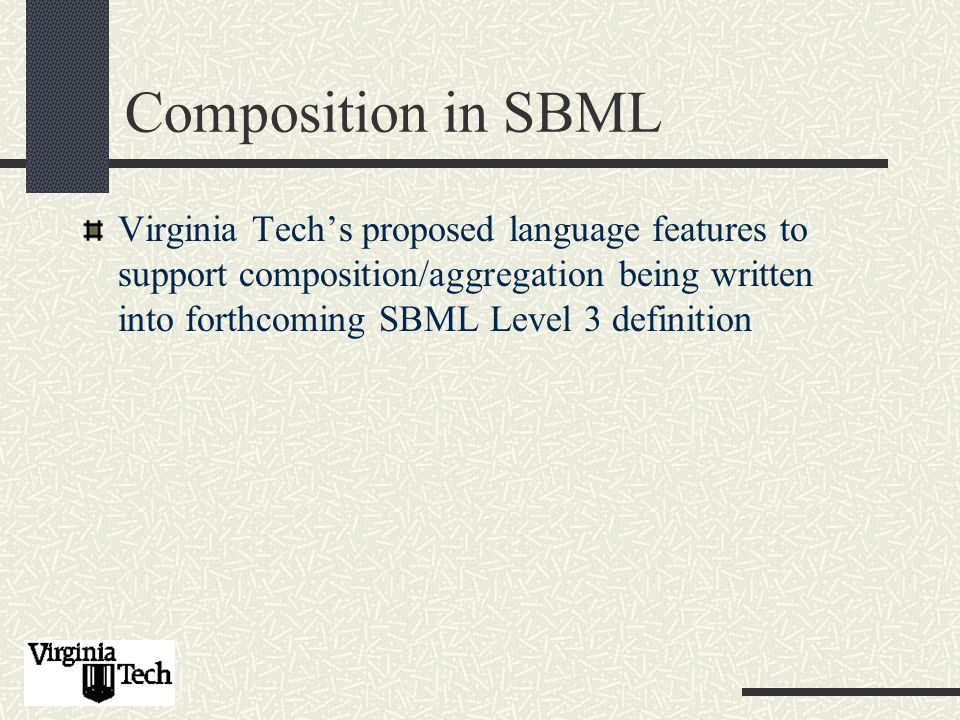 Composition in SBML

Virginia Tech’s proposed language features to support composition/aggregation being written into forthcoming SBML Level 3 definition

Virginia Tech